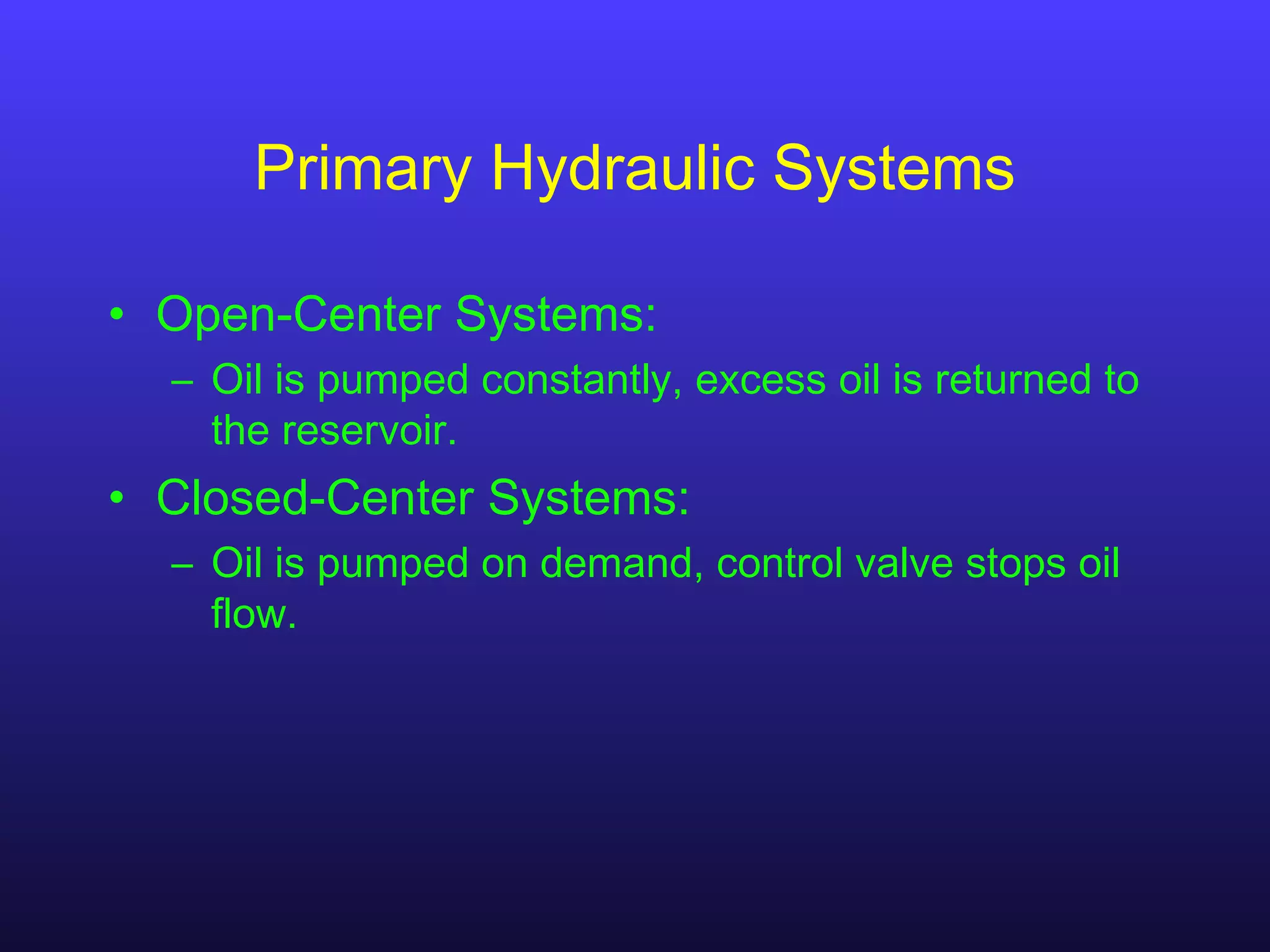 Primary Hydraulic Systems

• Open-Center Systems:

– Oil is pumped constantly, excess oil is returned to the reservoir.

• Closed-Center Systems:

– Oil is pumped on demand, control valve stops oil flow.